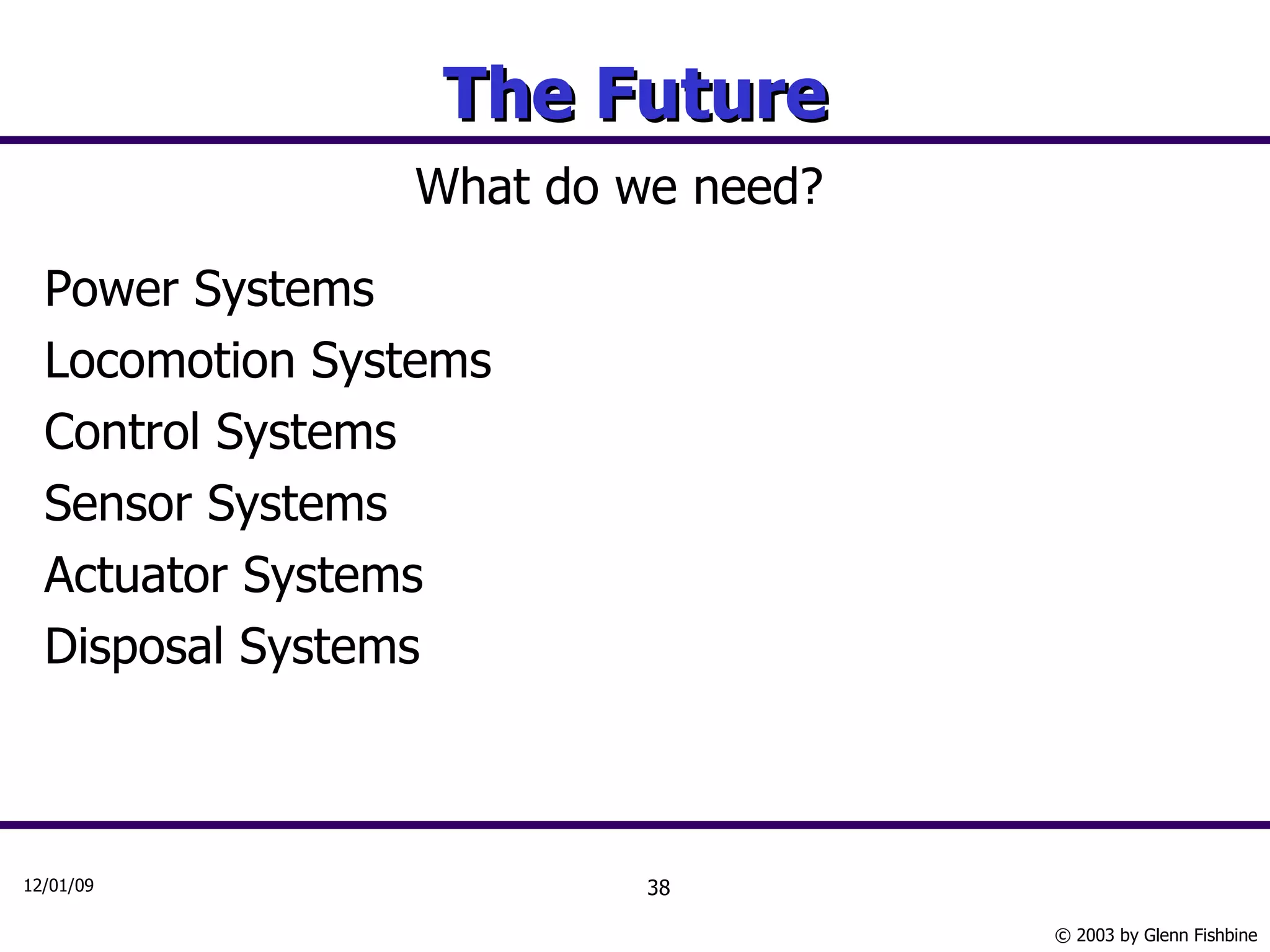 The Future

What do we need?

Power Systems
Locomotion Systems
Control Systems
Sensor Systems
Actuator Systems
Disposal Systems

12/01/09

38

© 2003 by Glenn Fishbine